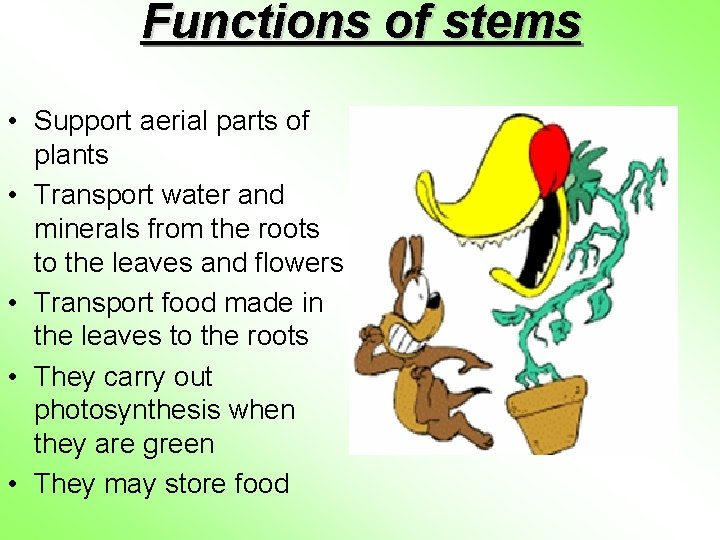 Functions of stems

• Support aerial parts of plants
• Transport water and minerals from the roots to the leaves and flowers
• Transport food made in the leaves to the roots
• They carry out photosynthesis when they are green
• They may store food